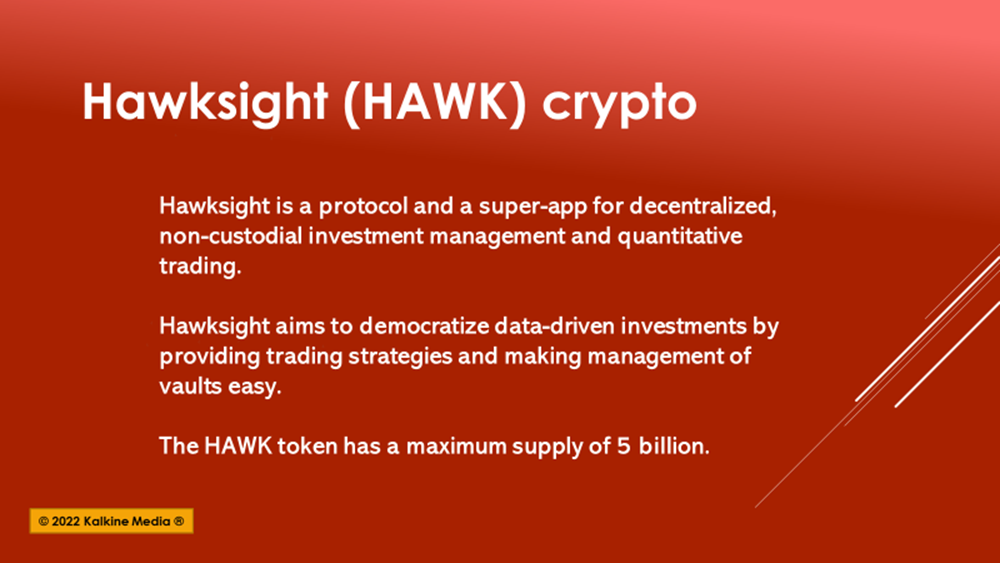 Hawksight (HAWK) crypto

Hawksight is a protocol and a super-app for decentralized, non-custodial investment management and quantitative trading.

Hawksight aims to democratize data-driven investments by providing trading strategies and making management of vaults easy.

The HAWK token has a maximum supply of 5 billion.

© 2022 Kalkine Media ®